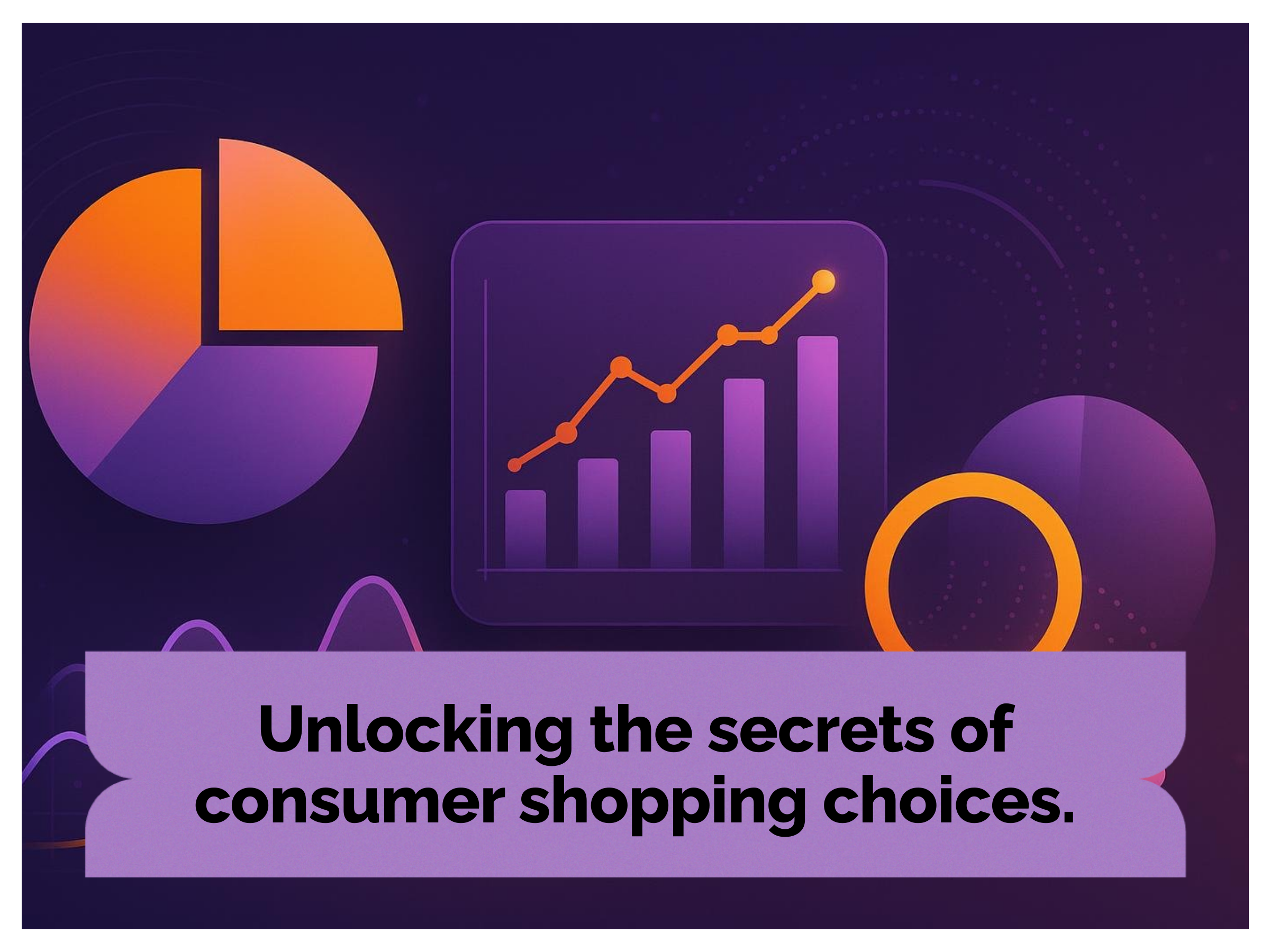 Unlocking the secrets of consumer shopping choices.